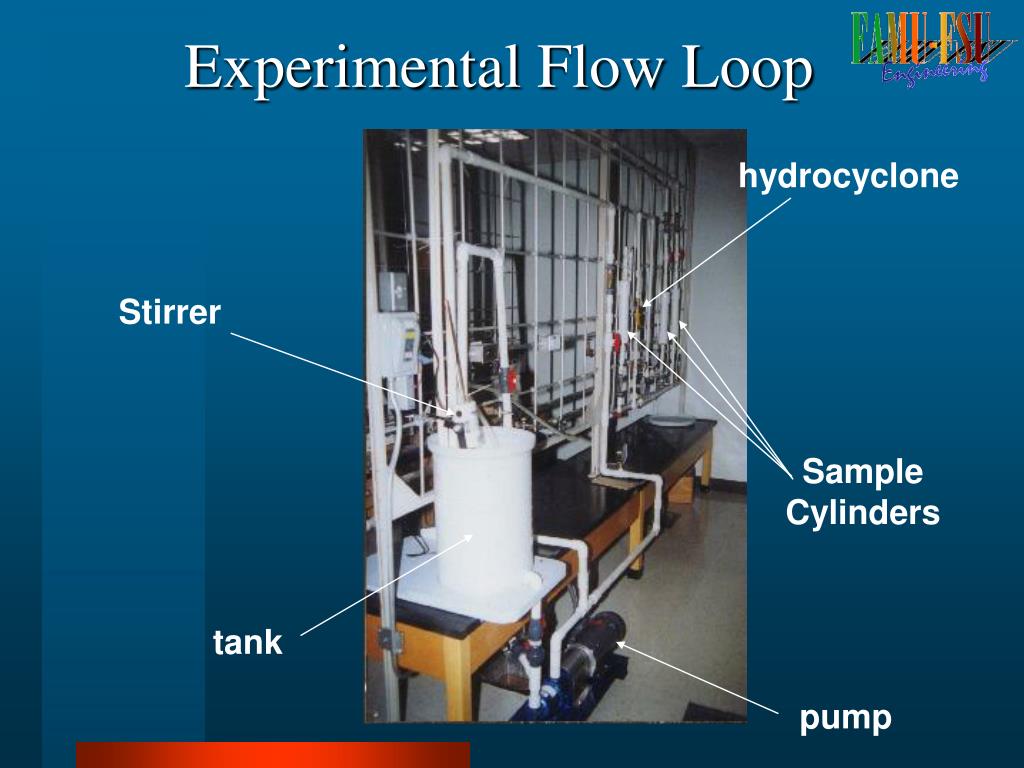 Experimental Flow Loop

FAMU-FSU
Engineering

hydrocyclone

Stirrer

Sample Cylinders

tank

pump